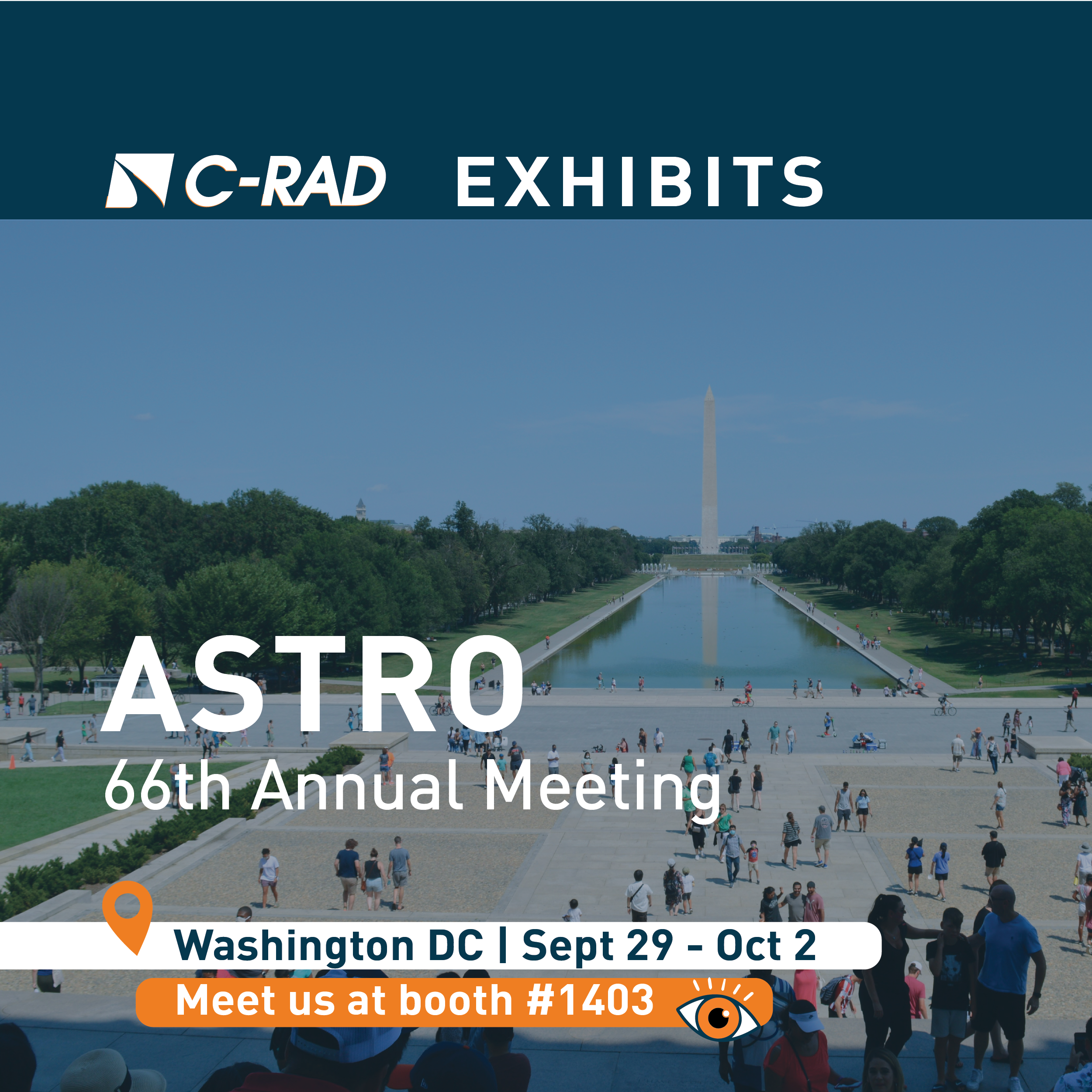 C-RAD EXHIBITS

ASTRO
66th Annual Meeting

Washington DC | Sept 29 - Oct 2

Meet us at booth #1403